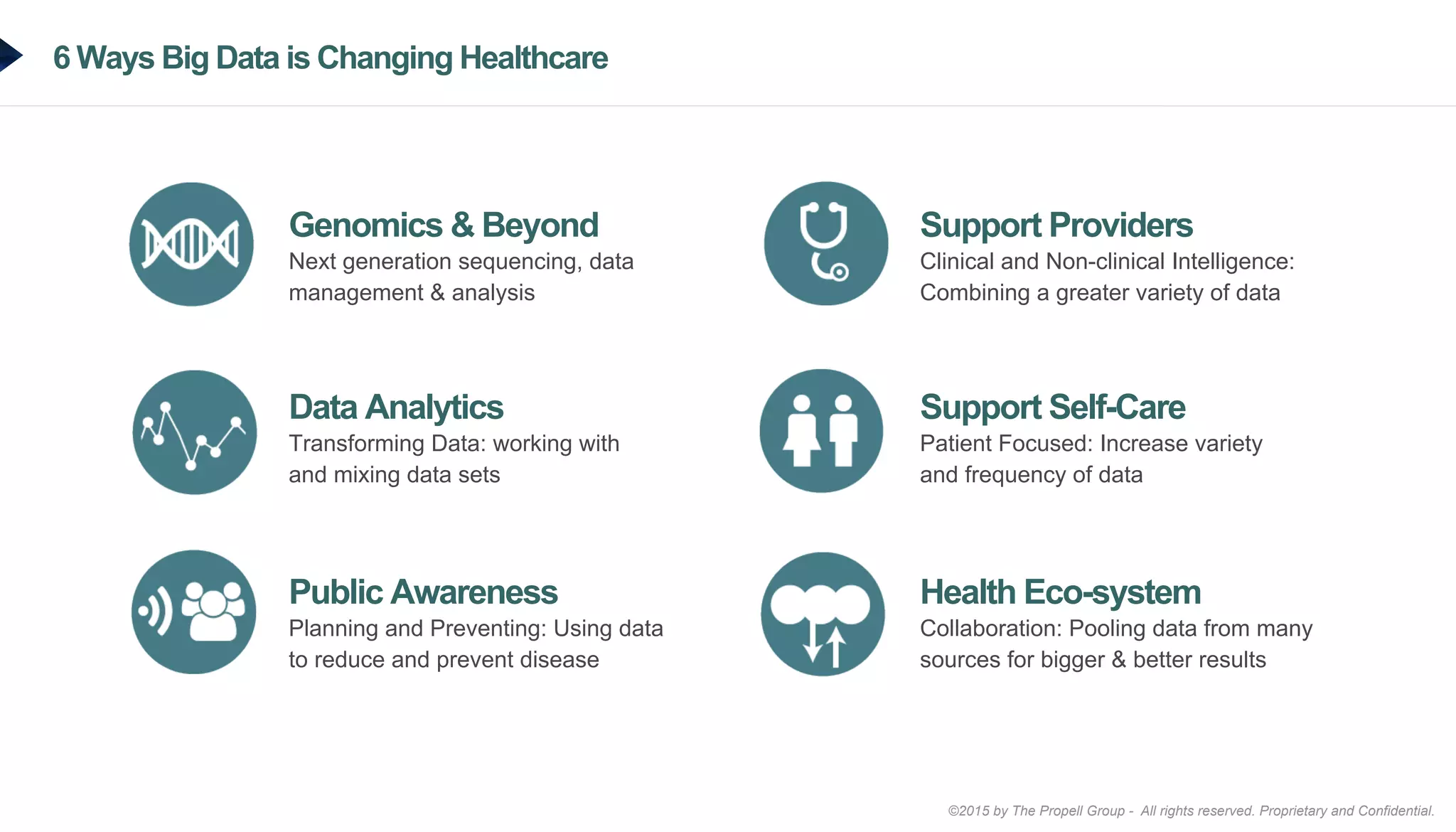 6 Ways Big Data is Changing Healthcare

Genomics & Beyond
Next generation sequencing, data management & analysis

Data Analytics
Transforming Data: working with and mixing data sets

Public Awareness
Planning and Preventing: Using data to reduce and prevent disease

Support Providers
Clinical and Non-clinical Intelligence: Combining a greater variety of data

Support Self-Care
Patient Focused: Increase variety and frequency of data

Health Eco-system
Collaboration: Pooling data from many sources for bigger & better results

©2015 by The Propell Group - All rights reserved. Proprietary and Confidential.